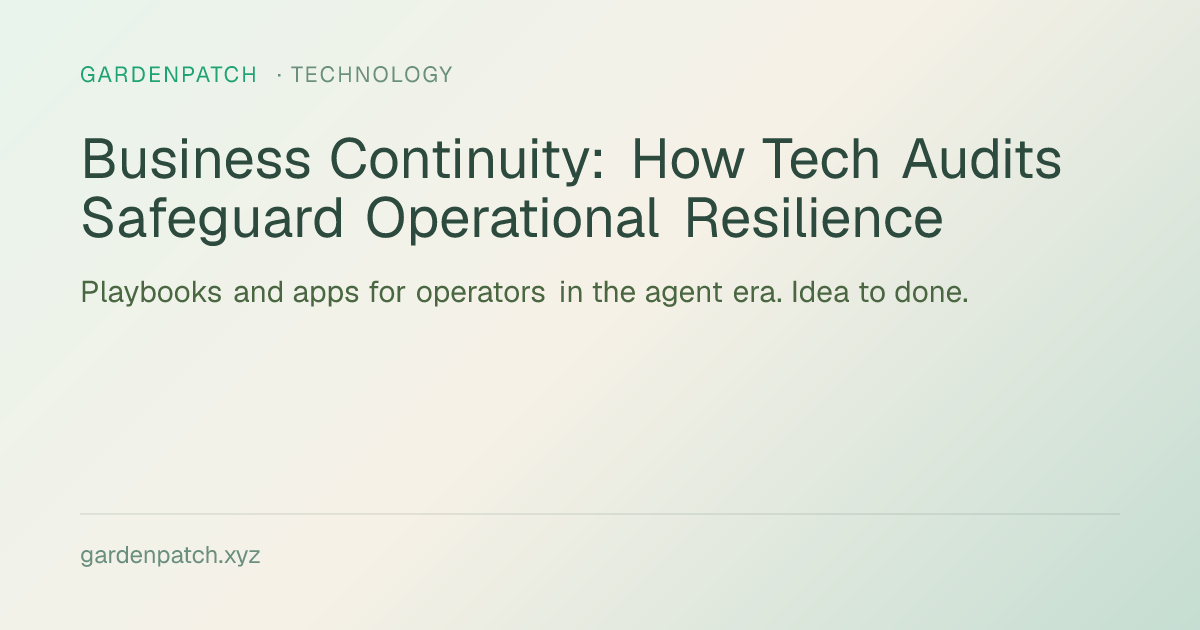 GARDENPATCH · TECHNOLOGY

Business Continuity: How Tech Audits Safeguard Operational Resilience

Playbooks and apps for operators in the agent era. Idea to done.

gardenpatch.xyz